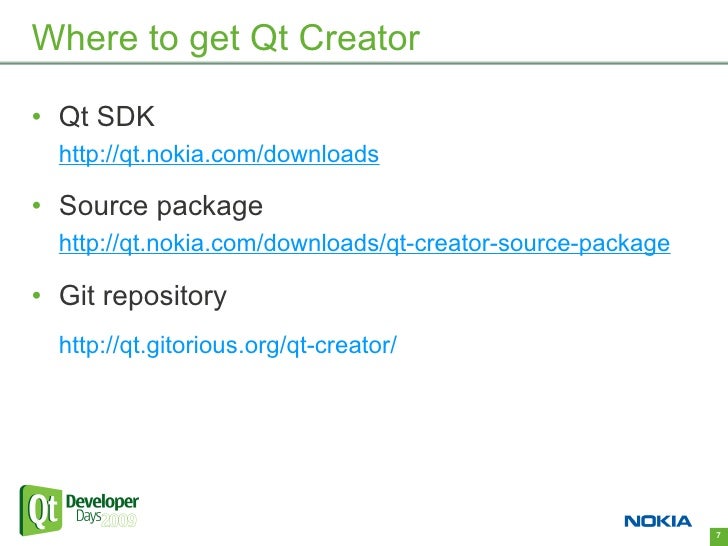 Where to get Qt Creator

• Qt SDK
http://qt.nokia.com/downloads

• Source package
http://qt.nokia.com/downloads/qt-creator-source-package

• Git repository
http://qt.gitorious.org/qt-creator/

Qt Developer Days 2009

NOKIA

7